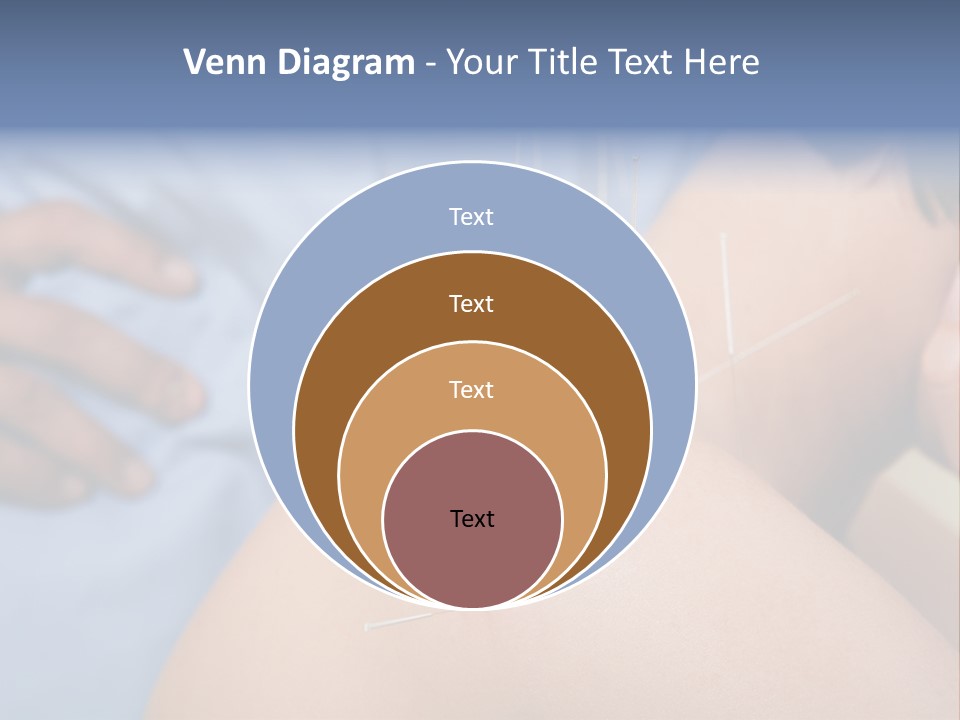 Venn Diagram - Your Title Text Here

Text

Text

Text

Text